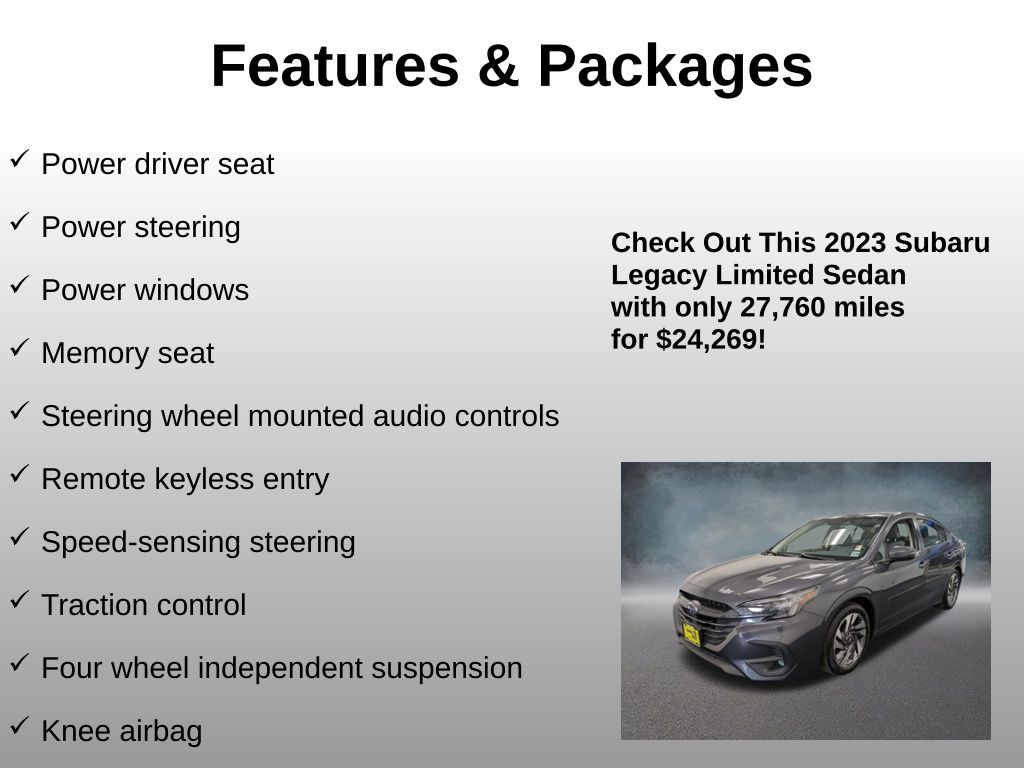 Features & Packages

✓ Power driver seat

✓ Power steering

✓ Power windows

✓ Memory seat

✓ Steering wheel mounted audio controls

✓ Remote keyless entry

✓ Speed-sensing steering

✓ Traction control

✓ Four wheel independent suspension

✓ Knee airbag

Check Out This 2023 Subaru Legacy Limited Sedan with only 27,760 miles for $24,269!